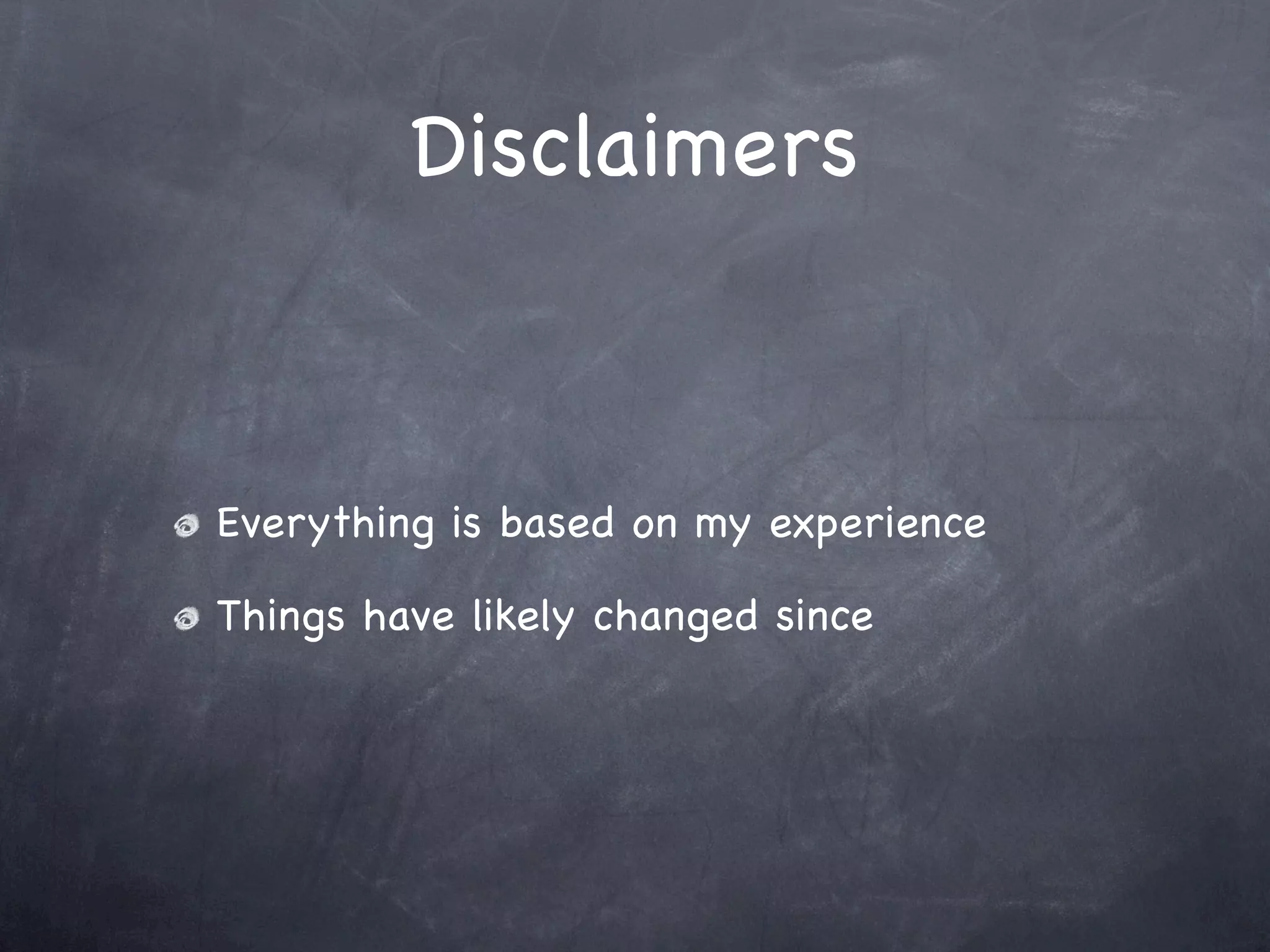 Disclaimers

Everything is based on my experience

Things have likely changed since